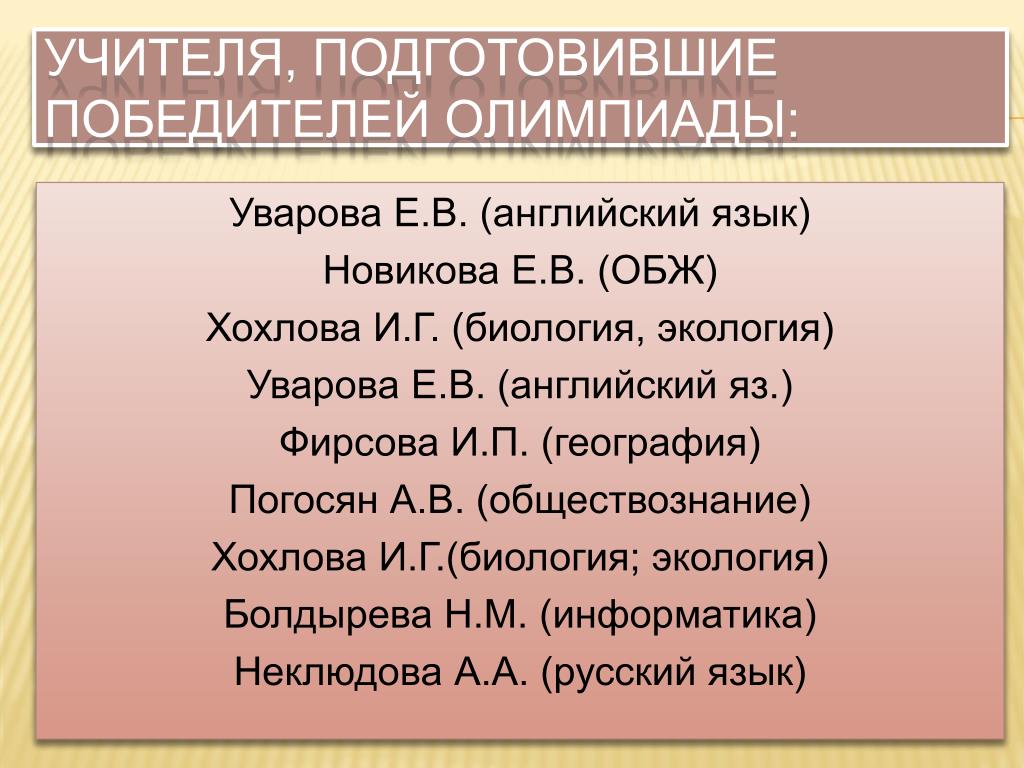 УЧИТЕЛЯ, ПОДГОТОВИВШИЕ ПОБЕДИТЕЛЕЙ ОЛИМПИАДЫ:

Уварова Е.В. (английский язык)
Новикова Е.В. (ОБЖ)
Хохлова И.Г. (биология, экология)
Уварова Е.В. (английский яз.)
Фирсова И.П. (география)
Погосян А.В. (обществознание)
Хохлова И.Г.(биология; экология)
Болдырева Н.М. (информатика)
Неклюдова А.А. (русский язык)